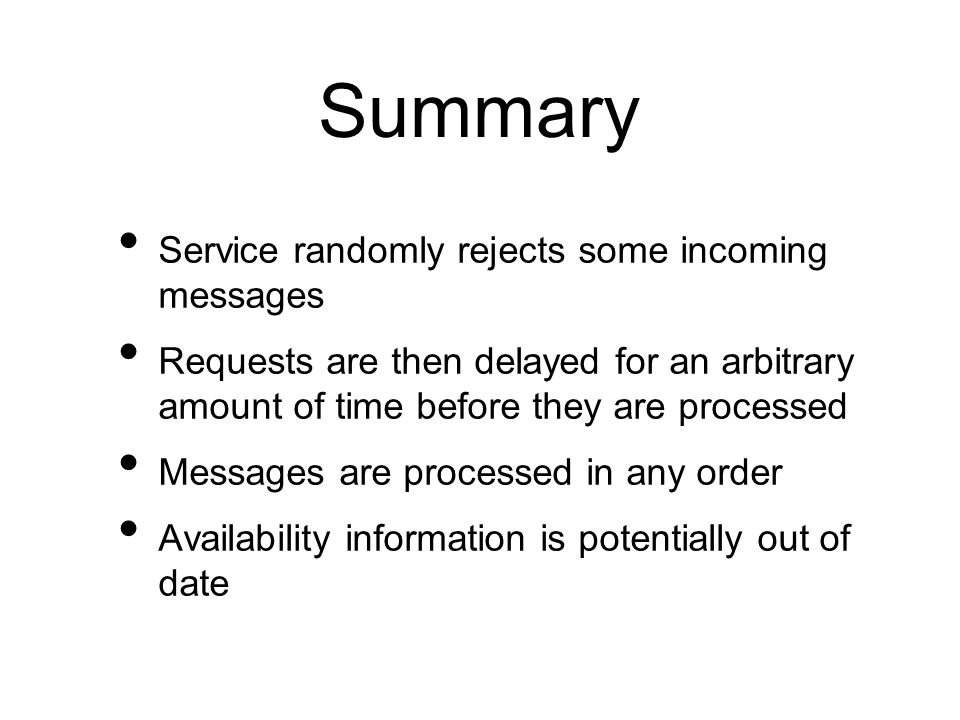 Summary

• Service randomly rejects some incoming messages

• Requests are then delayed for an arbitrary amount of time before they are processed

• Messages are processed in any order

• Availability information is potentially out of date